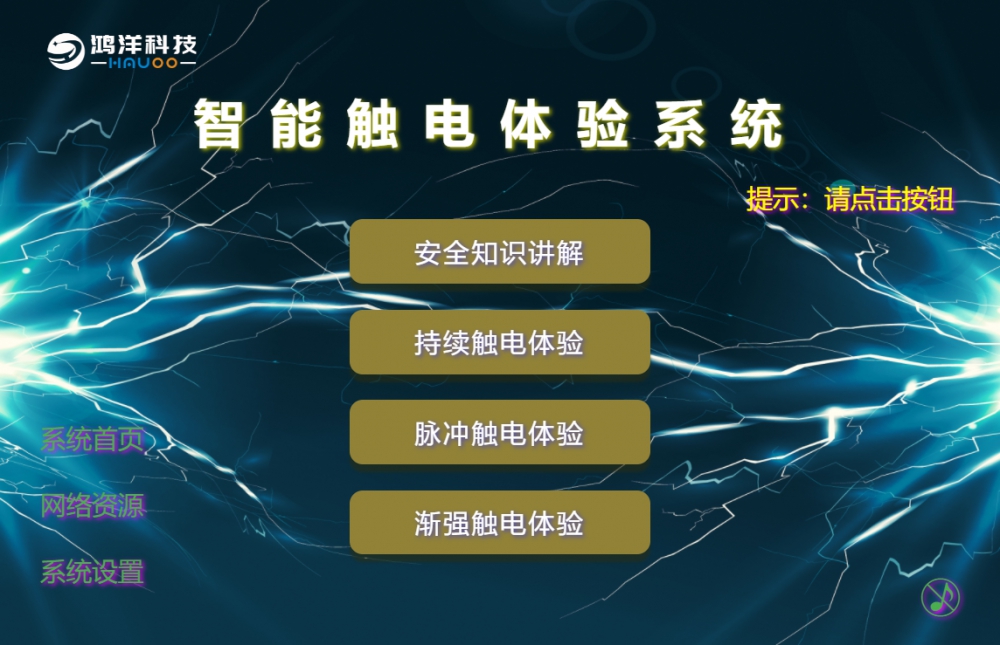 鸿洋科技
HAUOO

智能触电体验系统

提示：请点击按钮

安全知识讲解

持续触电体验

脉冲触电体验

渐强触电体验

系统首页

网络资源

系统设置